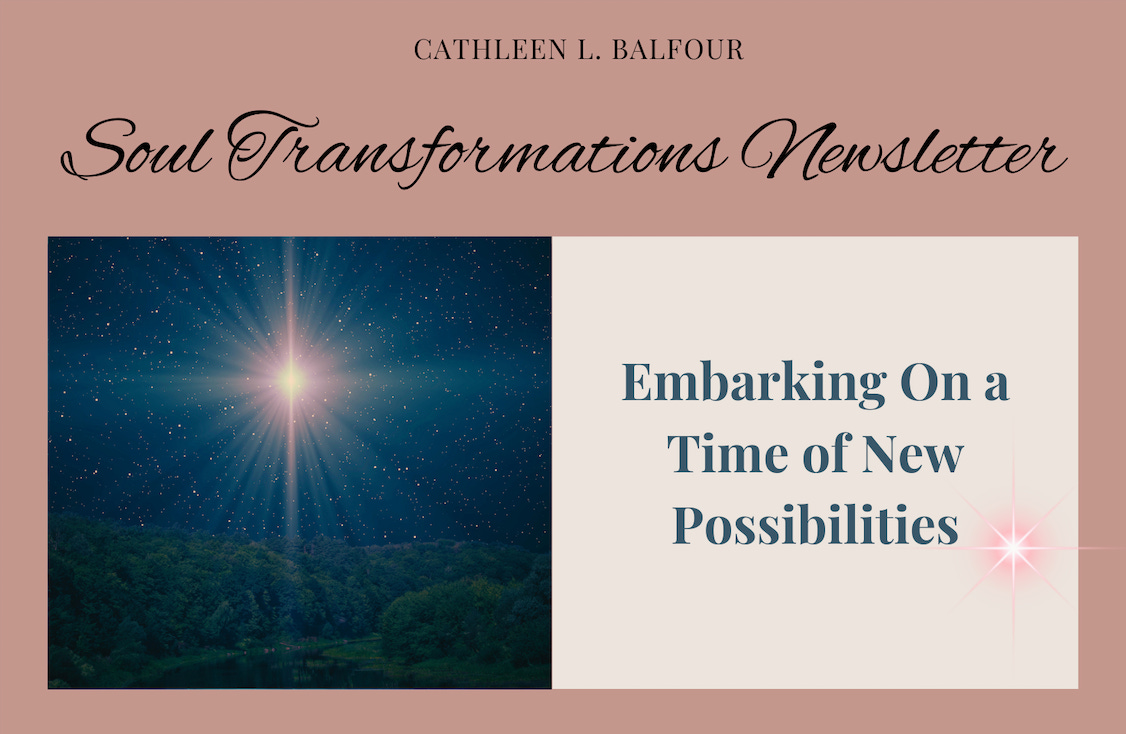 CATHLEEN L. BALFOUR

Soul Transformations Newsletter

Embarking On a Time of New Possibilities